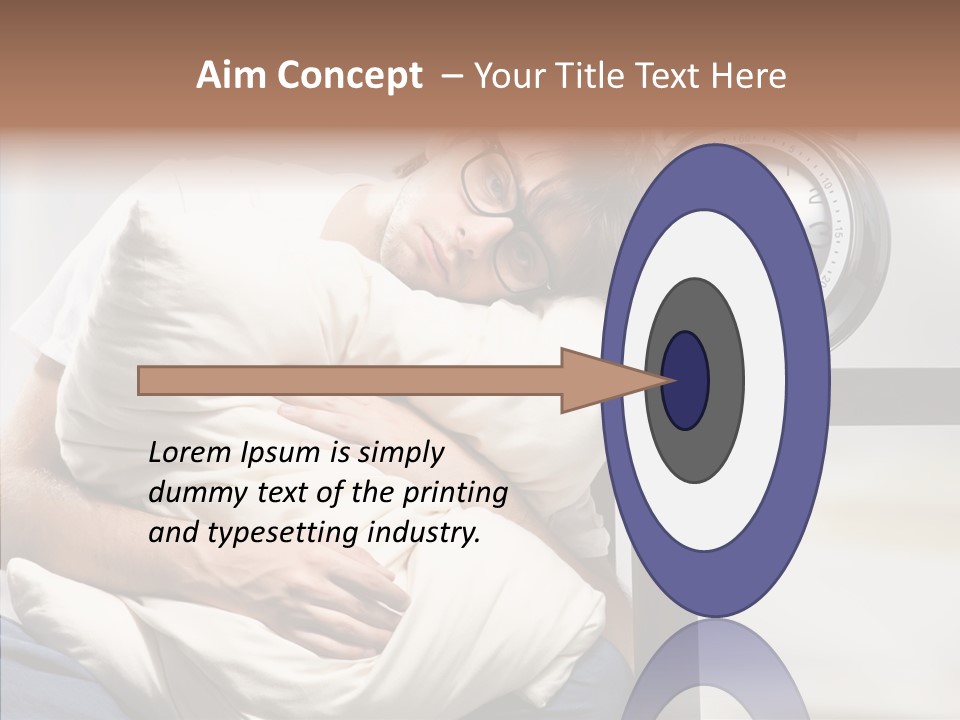 Aim Concept – Your Title Text Here

Lorem Ipsum is simply dummy text of the printing and typesetting industry.